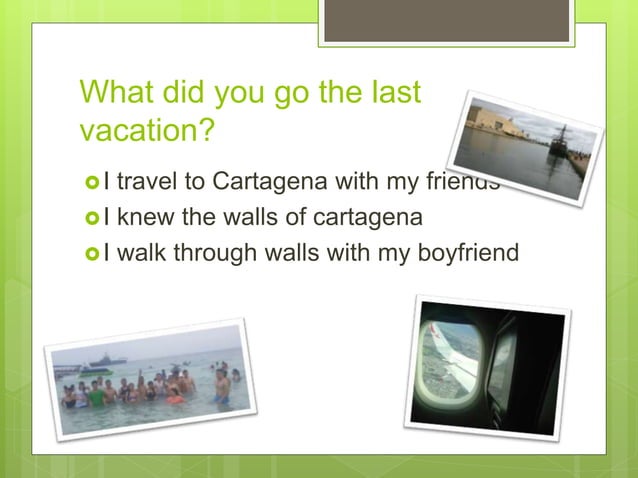 What did you go the last vacation?

I travel to Cartagena with my friends

I knew the walls of cartagena

I walk through walls with my boyfriend